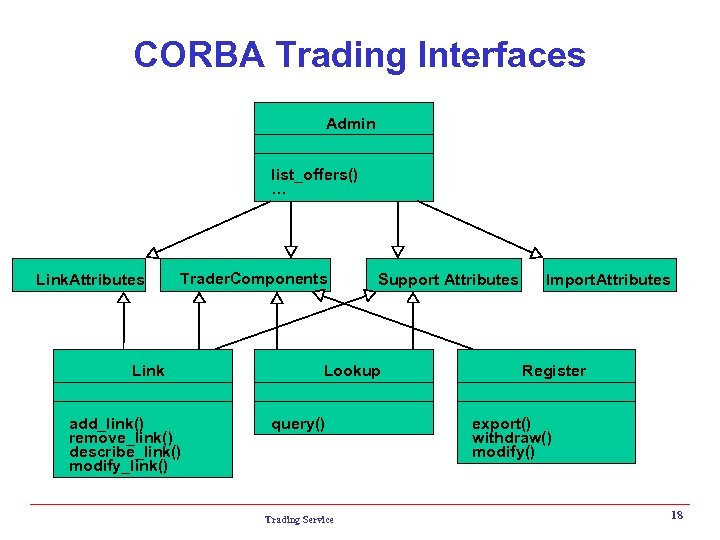 CORBA Trading Interfaces

Admin

list_offers()
...

LinkAttributes

TraderComponents

Support Attributes

ImportAttributes

Link

add_link()
remove_link()
describe_link()
modify_link()

Lookup

query()

Register

export()
withdraw()
modify()

Trading Service

18